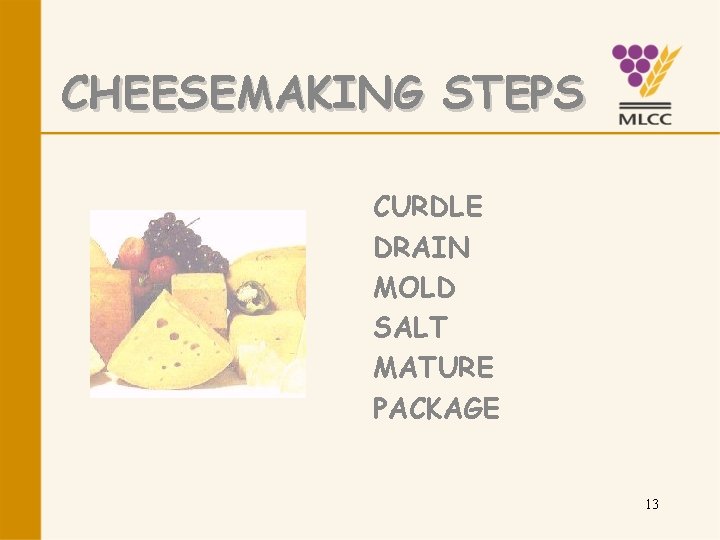 CHEESEMAKING STEPS

MLCC

CURDLE
DRAIN
MOLD
SALT
MATURE
PACKAGE

13